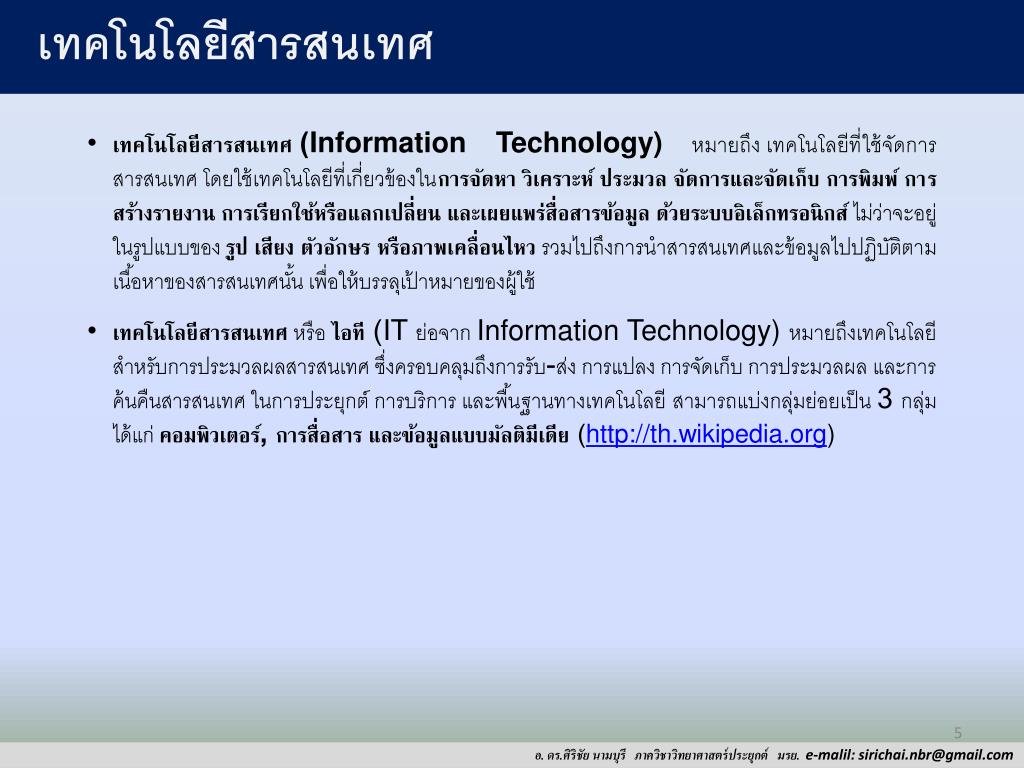 เทคโนโลยีสารสนเทศ

• เทคโนโลยีสารสนเทศ (Information Technology) หมายถึง เทคโนโลยีที่ใช้จัดการสารสนเทศ โดยใช้เทคโนโลยีที่เกี่ยวข้องในการจัดหา วิเคราะห์ ประมวล จัดการและจัดเก็บ การพิมพ์ การสร้างรายงาน การเรียกใช้หรือแลกเปลี่ยน และเผยแพร่สื่อสารข้อมูล ด้วยระบบอิเล็กทรอนิกส์ ไม่ว่าจะอยู่ในรูปแบบของ รูป เสียง ตัวอักษร หรือภาพเคลื่อนไหว รวมไปถึงการนำสารสนเทศและข้อมูลไปปฏิบัติตามเนื้อหาของสารสนเทศนั้น เพื่อให้บรรลุเป้าหมายของผู้ใช้

• เทคโนโลยีสารสนเทศ หรือ ไอที (IT ย่อจาก Information Technology) หมายถึงเทคโนโลยีสำหรับการประมวลผลสารสนเทศ ซึ่งครอบคลุมถึงการรับ-ส่ง การแปลง การจัดเก็บ การประมวลผล และการค้นคืนสารสนเทศ ในการประยุกต์ การบริการ และพื้นฐานทางเทคโนโลยี สามารถแบ่งกลุ่มย่อยเป็น 3 กลุ่ม ได้แก่ คอมพิวเตอร์, การสื่อสาร และข้อมูลแบบมัลติมีเดีย (http://th.wikipedia.org)

5

อ. ดร.ศิริชัย นามบุรี ภาควิชาวิทยาศาสตร์ประยุกต์ มรย. e-malil: sirichai.nbr@gmail.com